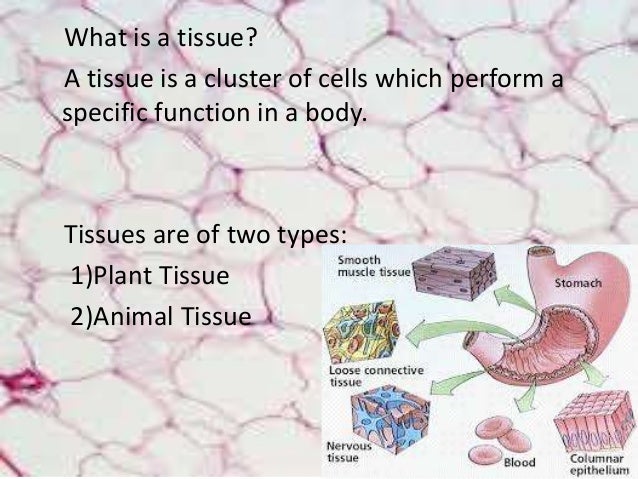 What is a tissue?

A tissue is a cluster of cells which perform a specific function in a body.

Tissues are of two types:

1)Plant Tissue

2)Animal Tissue

Smooth muscle tissue

Stomach

Loose connective tissue

Nervous tissue

Blood

Columnar epithelium